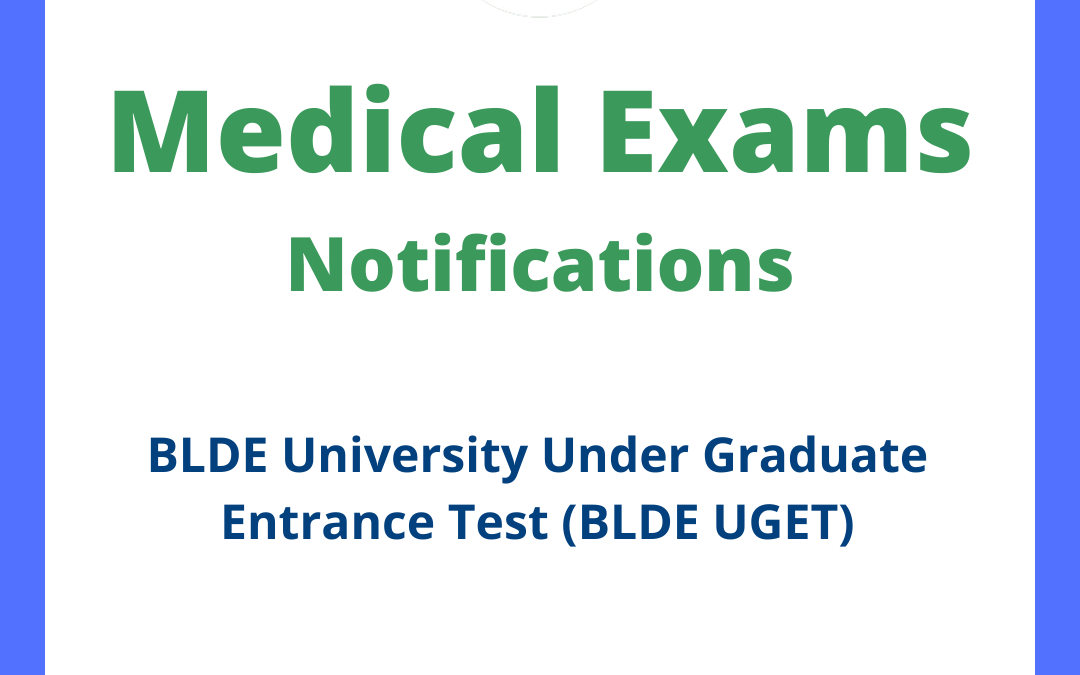 Medical Exams
Notifications

BLDE University Under Graduate Entrance Test (BLDE UGET)